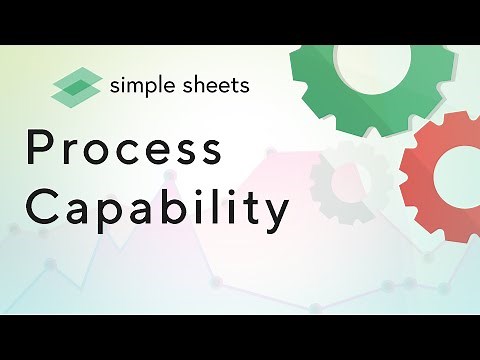 simple sheets

Process Capability